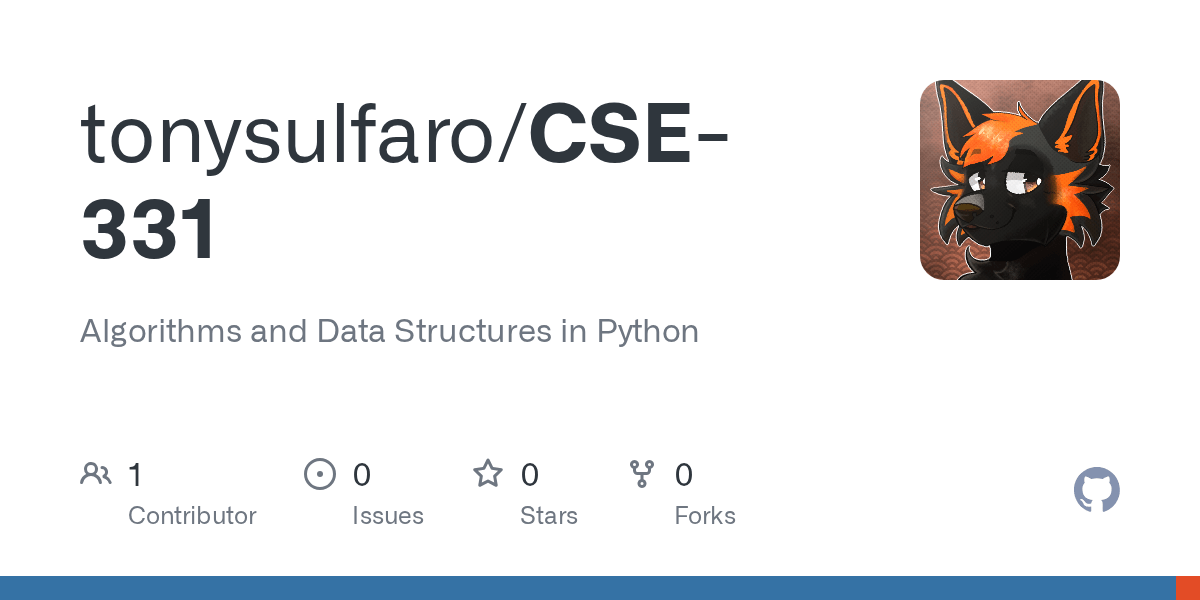 tonysulfaro/CSE-331

Algorithms and Data Structures in Python

1 Contributor

0 Issues

0 Stars

0 Forks